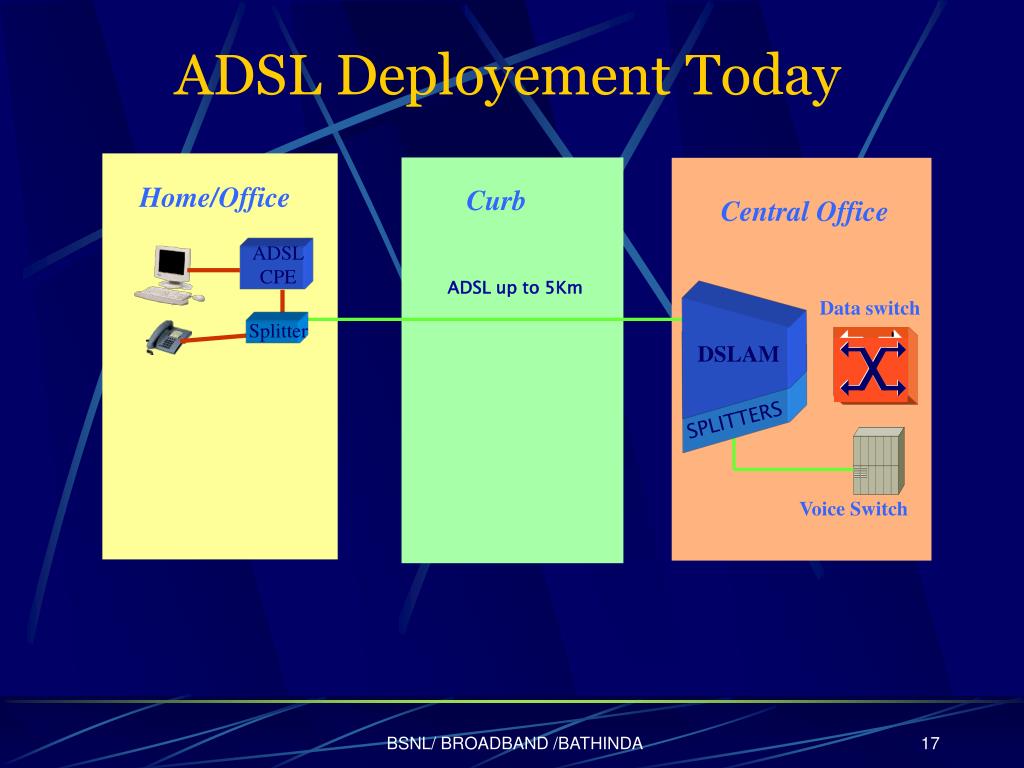 ADSL Deployement Today

Home/Office

ADSL CPE

Splitter

Curb

ADSL up to 5Km

Central Office

Data switch

DSLAM

SPLITTERS

Voice Switch

BSNL/ BROADBAND /BATHINDA

17